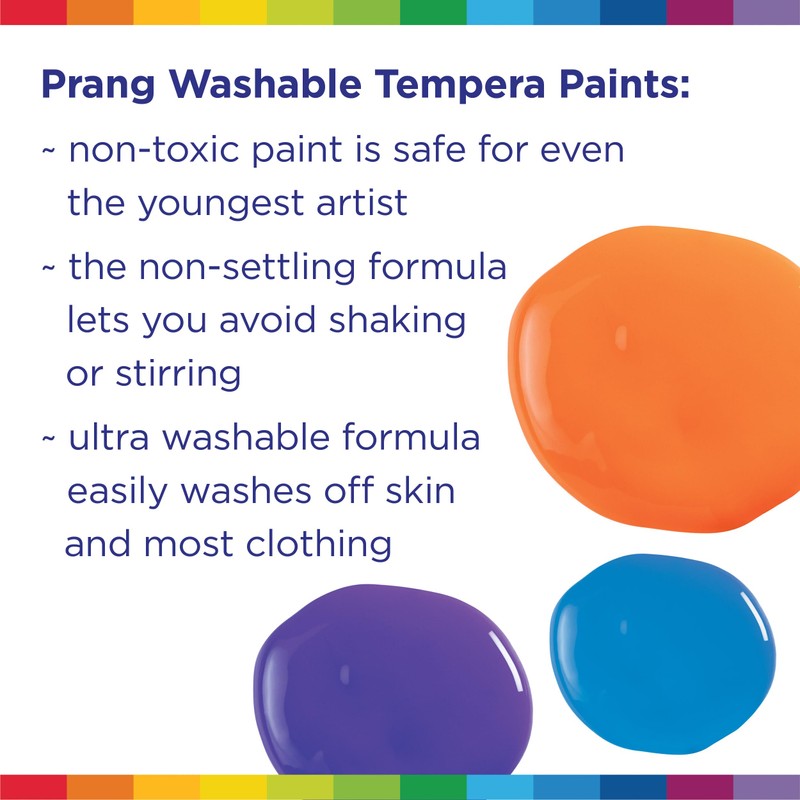 Prang Washable Tempera Paints:

~ non-toxic paint is safe for even the youngest artist

~ the non-settling formula lets you avoid shaking or stirring

~ ultra washable formula easily washes off skin and most clothing